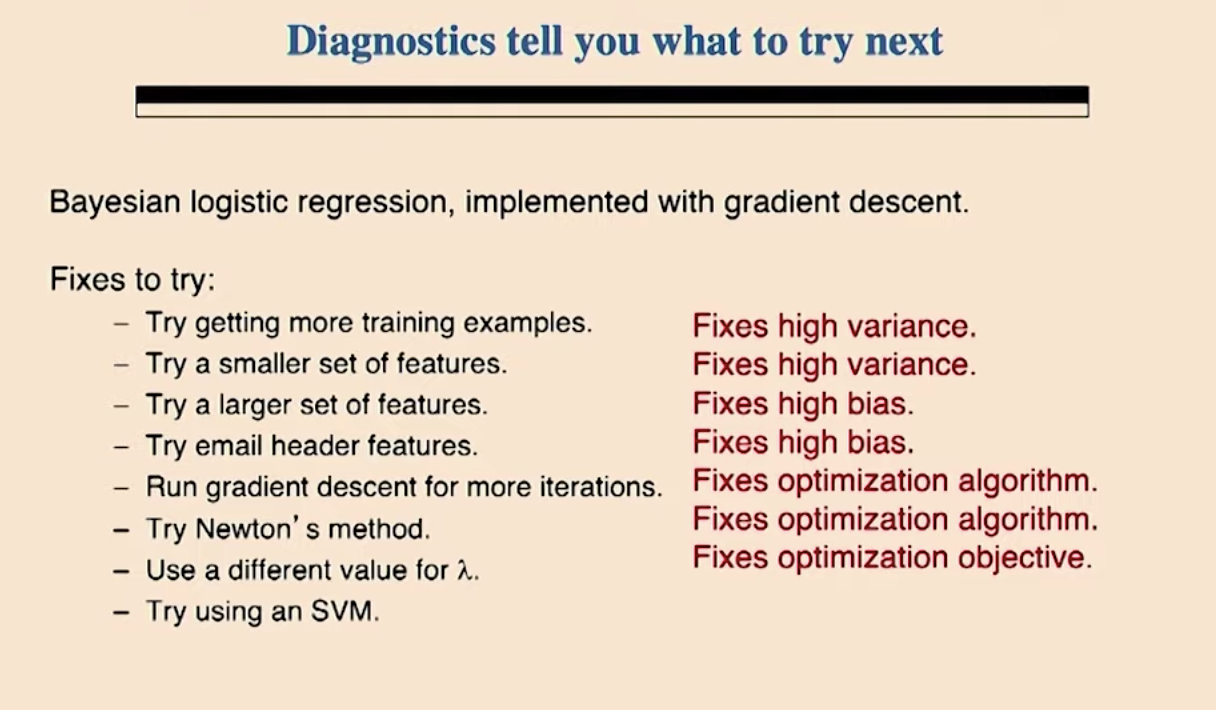 Diagnostics tell you what to try next

Bayesian logistic regression, implemented with gradient descent.

Fixes to try:
– Try getting more training examples.
– Try a smaller set of features.
– Try a larger set of features.
– Try email header features.
– Run gradient descent for more iterations.
– Try Newton's method.
– Use a different value for $\lambda$.
– Try using an SVM.

Fixes high variance.
Fixes high variance.
Fixes high bias.
Fixes high bias.
Fixes optimization algorithm.
Fixes optimization algorithm.
Fixes optimization objective.